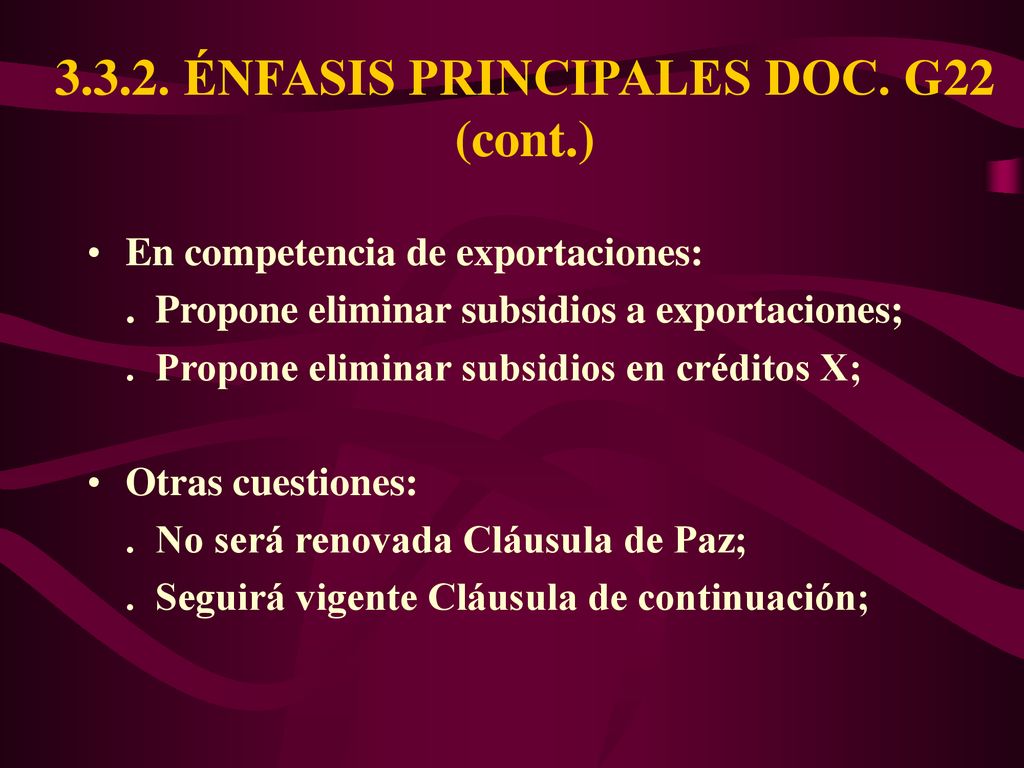 3.3.2. ÉNFASIS PRINCIPALES DOC. G22 (cont.)

• En competencia de exportaciones:
. Propone eliminar subsidios a exportaciones;
. Propone eliminar subsidios en créditos X;

• Otras cuestiones:
. No será renovada Cláusula de Paz;
. Seguirá vigente Cláusula de continuación;